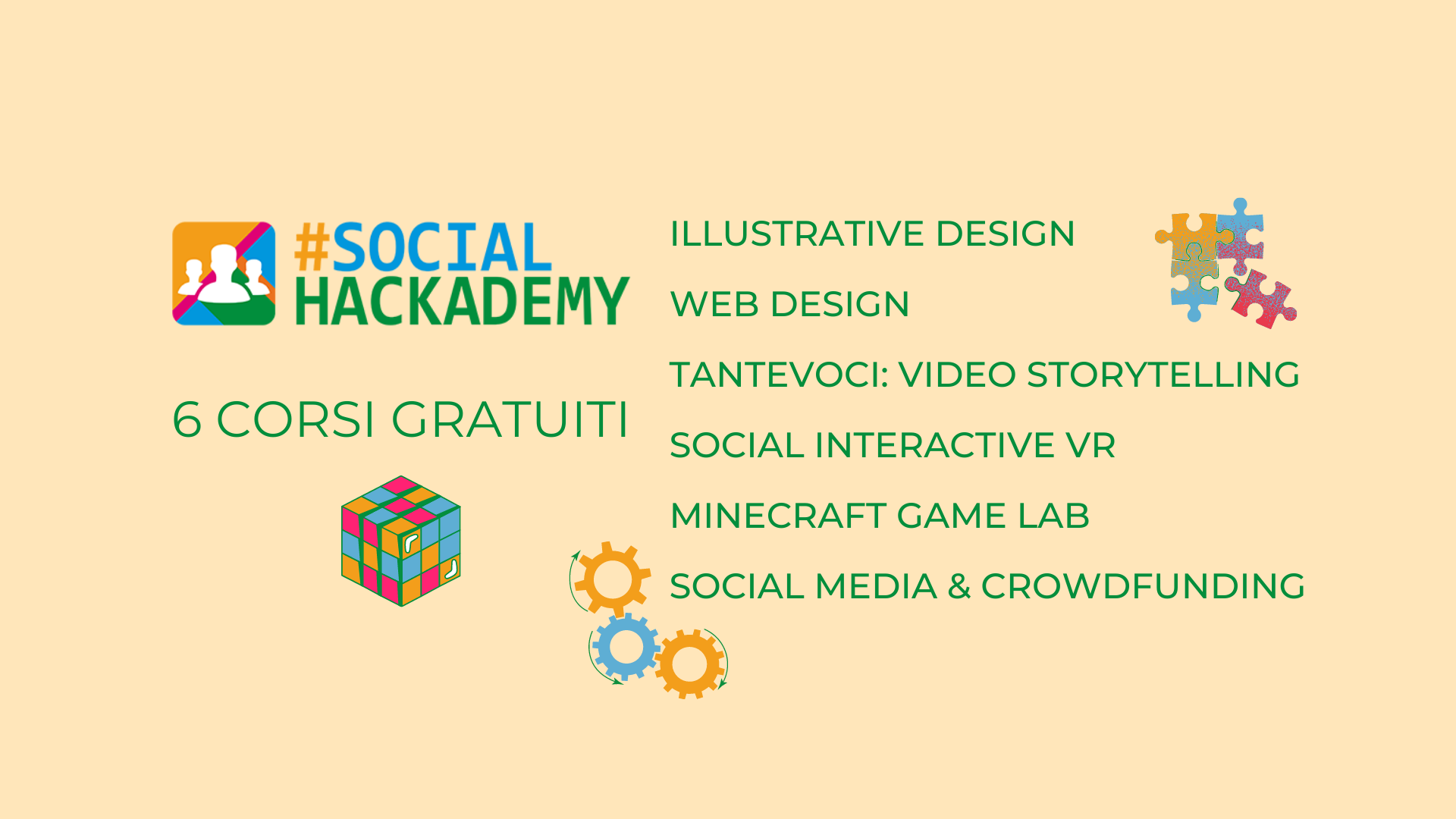 #SOCIAL HACKADEMY

6 CORSI GRATUITI

ILLUSTRATIVE DESIGN

WEB DESIGN

TANTEVOCI: VIDEO STORYTELLING

SOCIAL INTERACTIVE VR

MINECRAFT GAME LAB

SOCIAL MEDIA & CROWDFUNDING